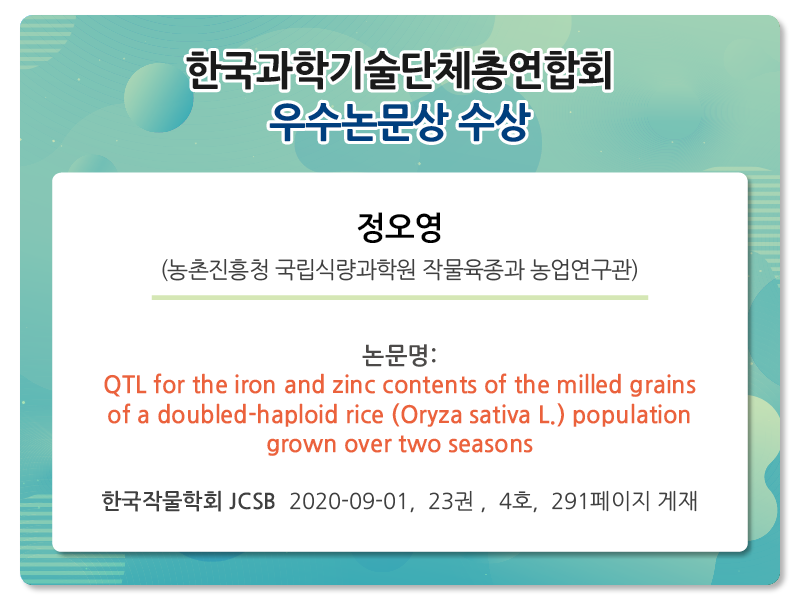 한국과학기술단체총연합회
우수논문상 수상

정오영
(농촌진흥청 국립식량과학원 작물육종과 농업연구관)

논문명:
QTL for the iron and zinc contents of the milled grains of a doubled-haploid rice (Oryza sativa L.) population grown over two seasons

한국작물학회 JCSB 2020-09-01, 23권 , 4호, 291페이지 게재